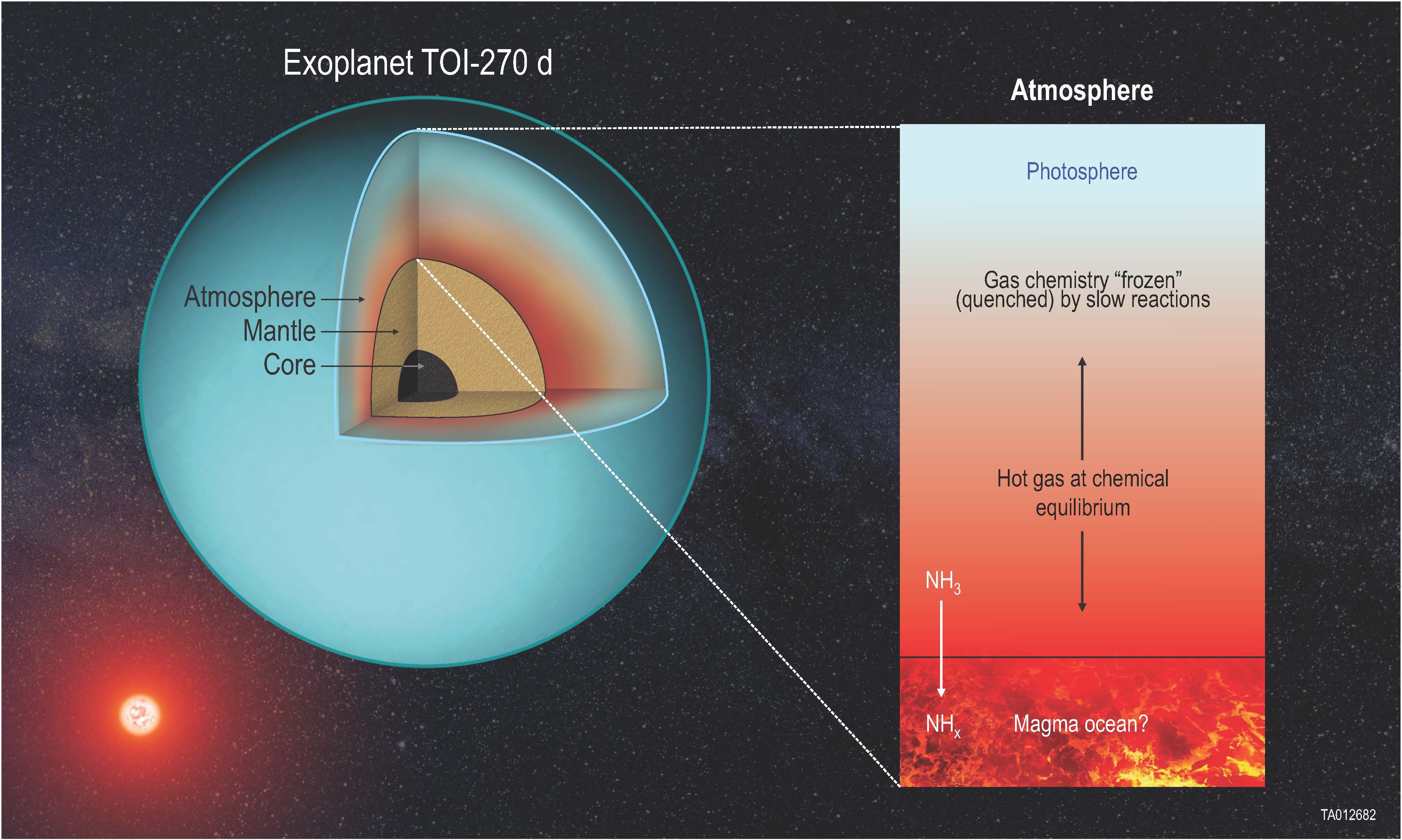 Exoplanet TOI-270 d

Atmosphere
Mantle
Core

Atmosphere

Photosphere

Gas chemistry “frozen” (quenched) by slow reactions

Hot gas at chemical equilibrium

$NH_3$

$NH_x$

Magma ocean?

TA012682